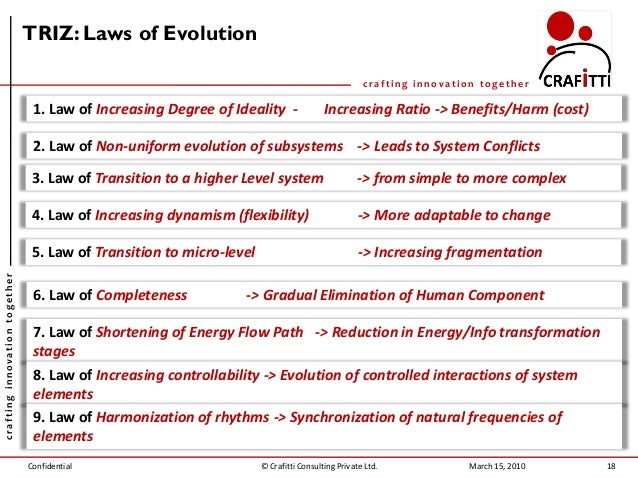 TRIZ: Laws of Evolution

crafting innovation together

CRAFITTI

1. Law of Increasing Degree of Ideality - Increasing Ratio -> Benefits/Harm (cost)

2. Law of Non-uniform evolution of subsystems -> Leads to System Conflicts

3. Law of Transition to a higher Level system -> from simple to more complex

4. Law of Increasing dynamism (flexibility) -> More adaptable to change

5. Law of Transition to micro-level -> Increasing fragmentation

6. Law of Completeness -> Gradual Elimination of Human Component

7. Law of Shortening of Energy Flow Path -> Reduction in Energy/Info transformation stages

8. Law of Increasing controllability -> Evolution of controlled interactions of system elements

9. Law of Harmonization of rhythms -> Synchronization of natural frequencies of elements

crafting innovation together

Confidential © Crafitti Consulting Private Ltd. March 15, 2010 18